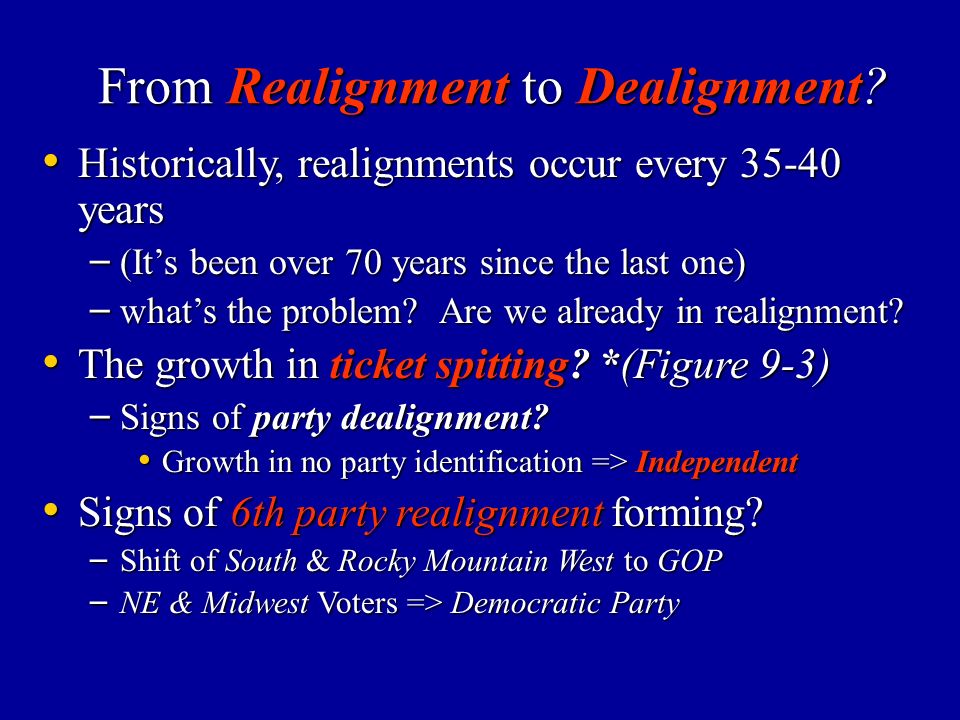 From Realignment to Dealignment?

• Historically, realignments occur every 35-40 years
– (It’s been over 70 years since the last one)
– what’s the problem? Are we already in realignment?
• The growth in ticket spitting? *(Figure 9-3)
– Signs of party dealignment?
• Growth in no party identification => Independent
• Signs of 6th party realignment forming?
– Shift of South & Rocky Mountain West to GOP
– NE & Midwest Voters => Democratic Party